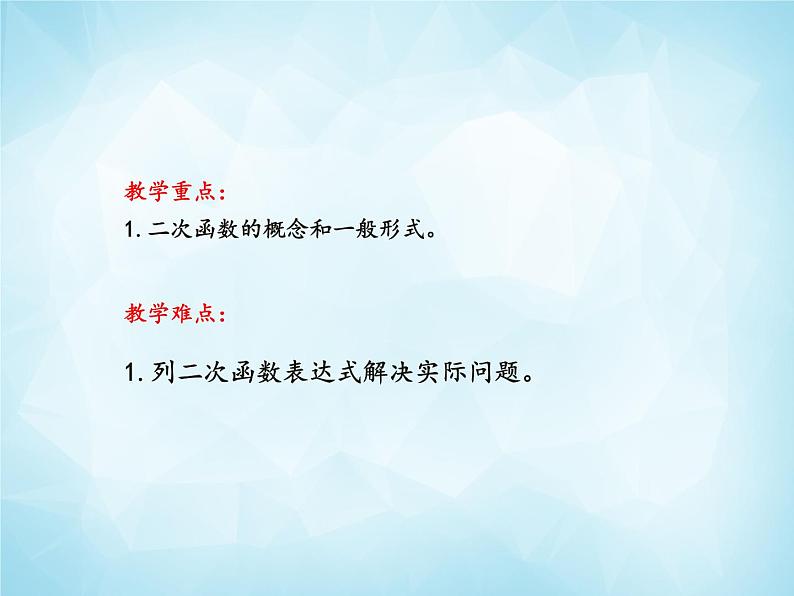 教学重点：

1. 二次函数的概念和一般形式。

教学难点：

1. 列二次函数表达式解决实际问题。